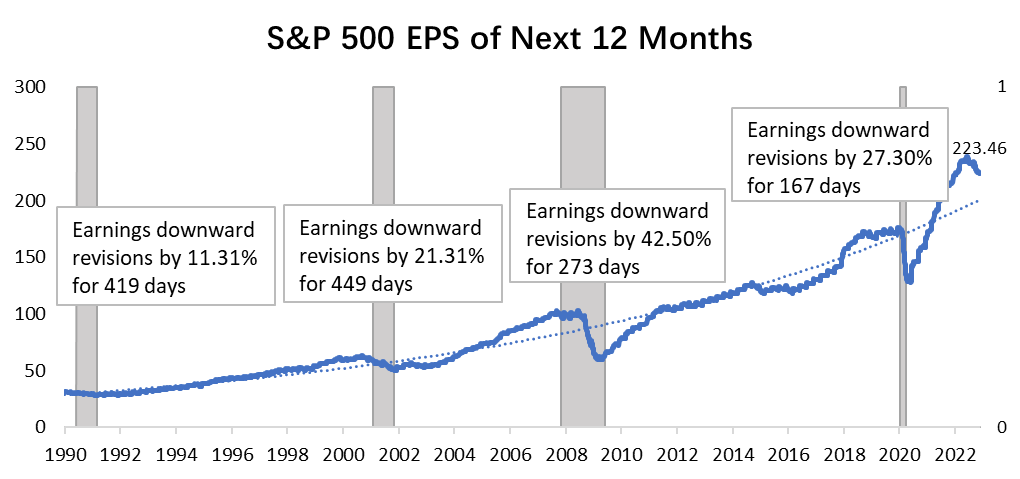 S&P 500 EPS of Next 12 Months

300
250
200
150
100
50
0

1
0

Earnings downward revisions by 11.31% for 419 days

Earnings downward revisions by 21.31% for 449 days

Earnings downward revisions by 42.50% for 273 days

Earnings downward revisions by 27.30% for 167 days

223.46

1990 1992 1994 1996 1998 2000 2002 2004 2006 2008 2010 2012 2014 2016 2018 2020 2022